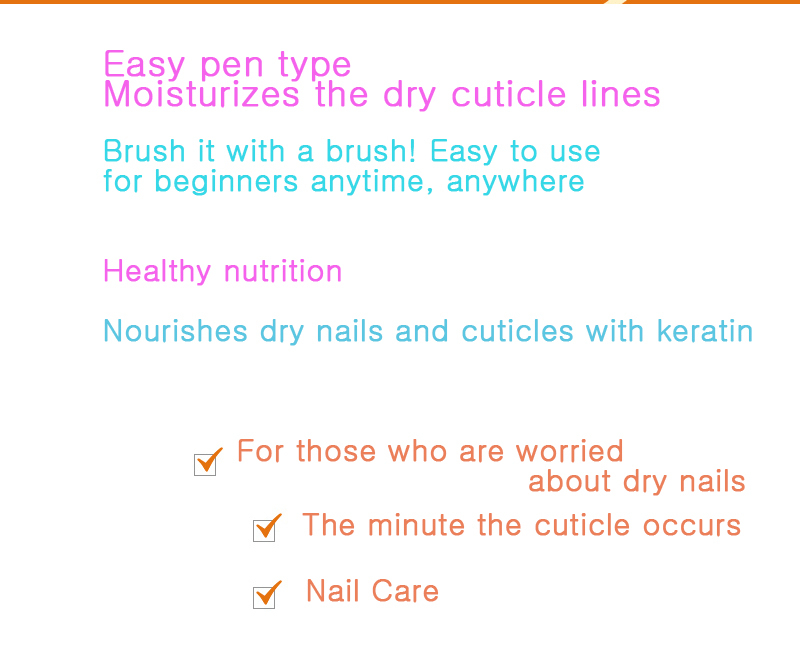 Easy pen type
Moisturizes the dry cuticle lines

Brush it with a brush! Easy to use for beginners anytime, anywhere

Healthy nutrition

Nourishes dry nails and cuticles with keratin

For those who are worried about dry nails

The minute the cuticle occurs

Nail Care